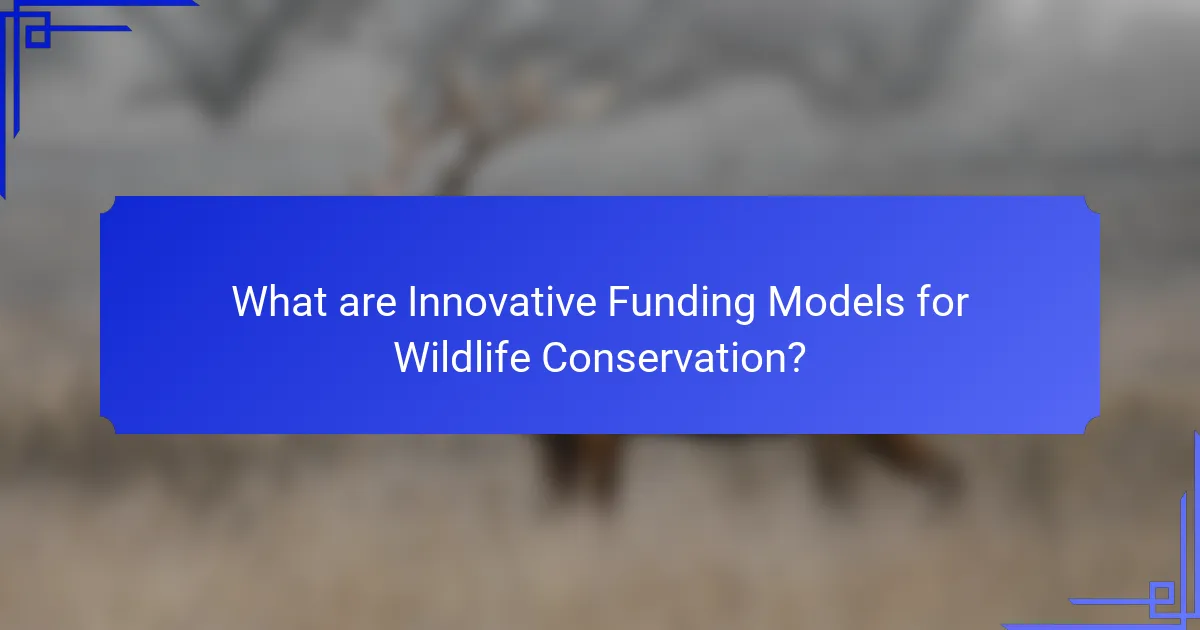 What are Innovative Funding Models for Wildlife Conservation?